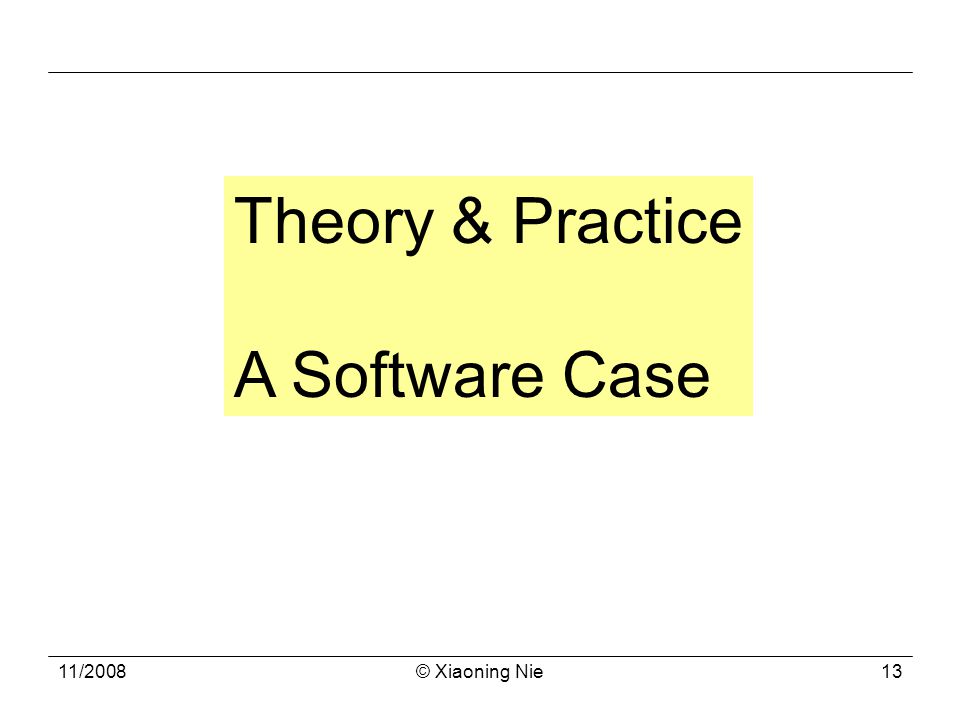 Theory & Practice

A Software Case

11/2008 © Xiaoning Nie 13